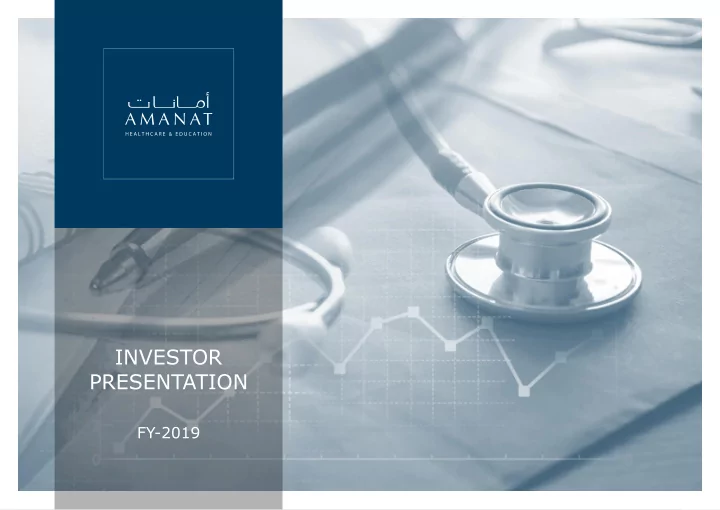 أمانات
AMANAT
HEALTHCARE & EDUCATION

INVESTOR PRESENTATION

FY-2019